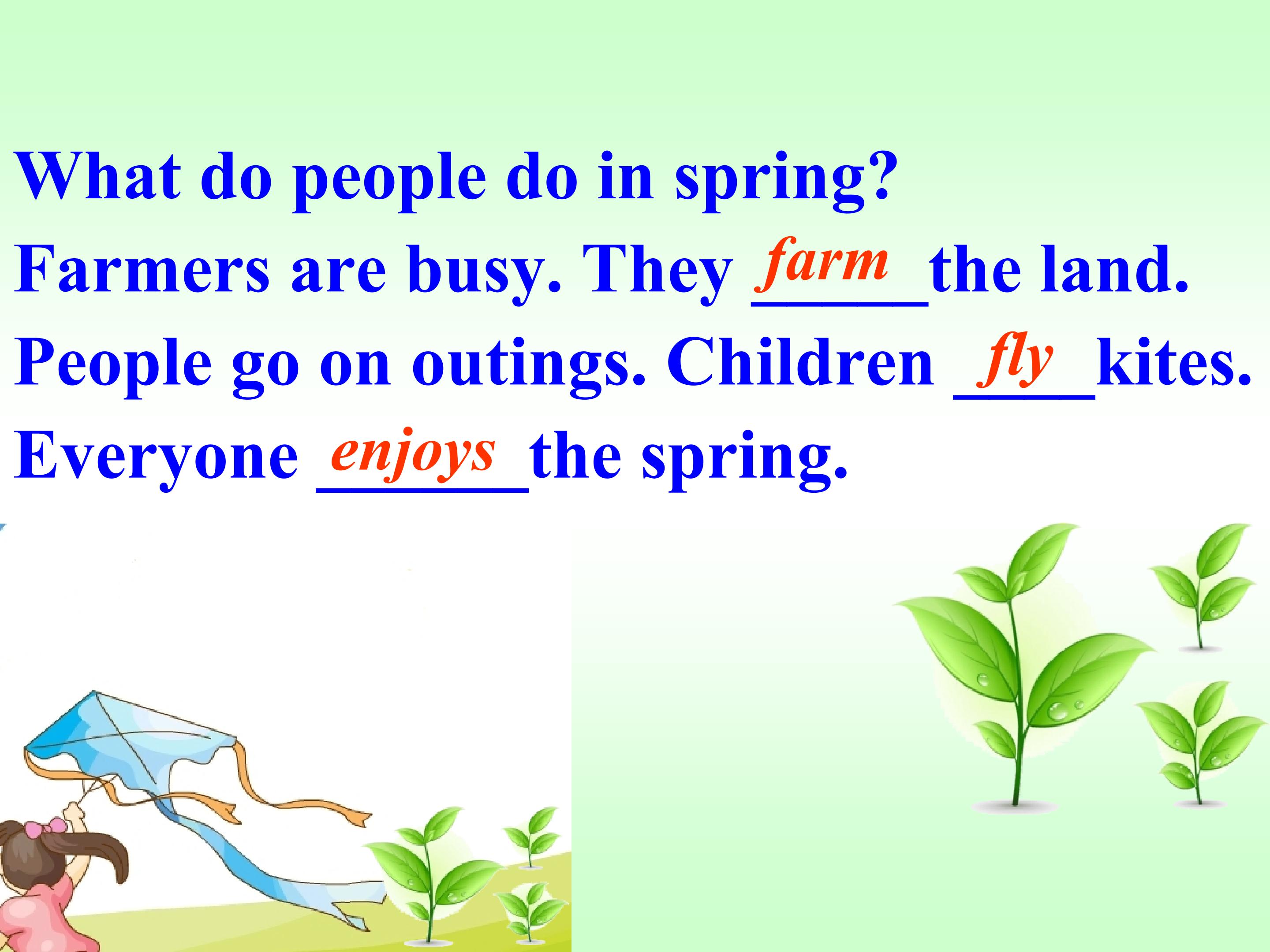 What do people do in spring?
Farmers are busy. They farm the land.
People go on outings. Children fly kites.
Everyone enjoys the spring.